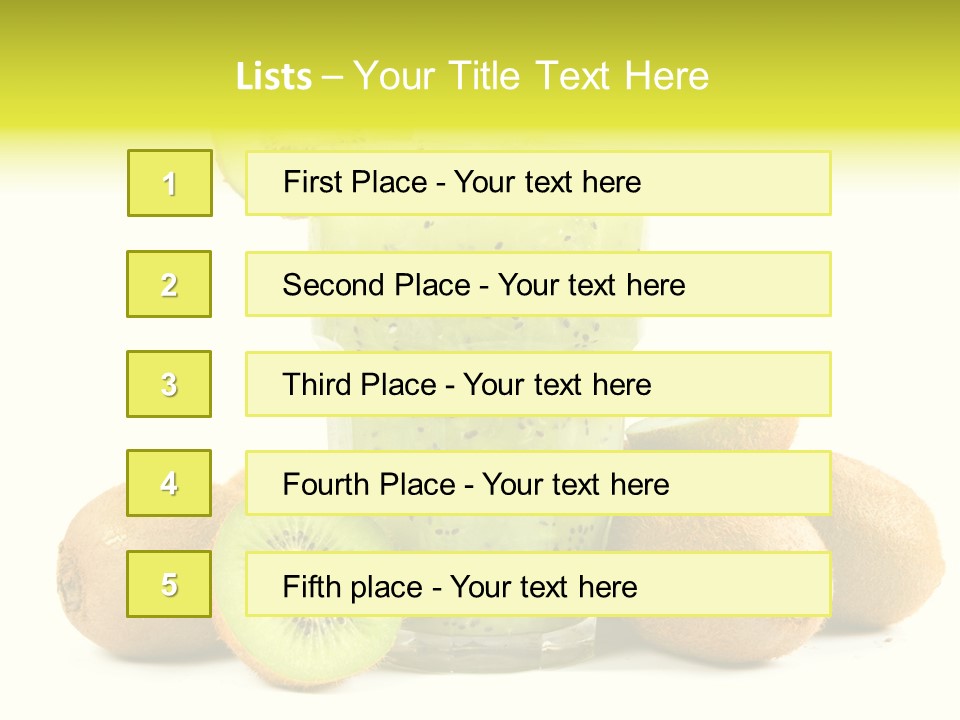 Lists – Your Title Text Here

1

First Place - Your text here

2

Second Place - Your text here

3

Third Place - Your text here

4

Fourth Place - Your text here

5

Fifth place - Your text here